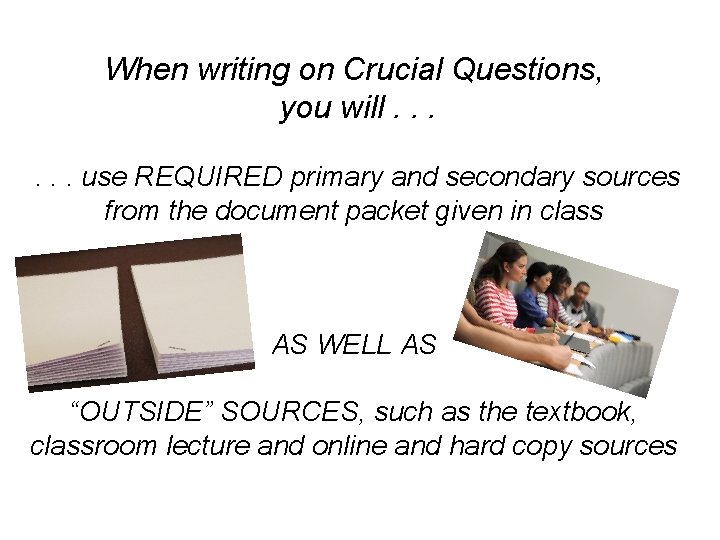 When writing on Crucial Questions, you will . . .

. . . use REQUIRED primary and secondary sources from the document packet given in class

AS WELL AS

“OUTSIDE” SOURCES, such as the textbook, classroom lecture and online and hard copy sources